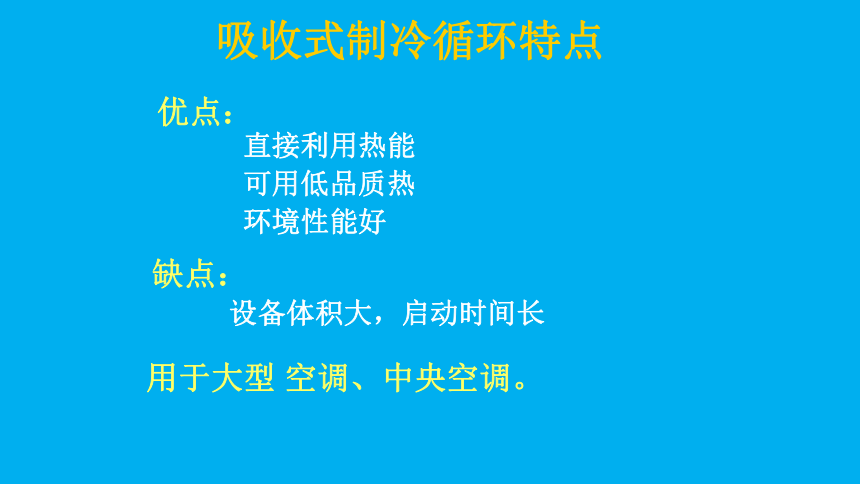 吸收式制冷循环特点

优点：

直接利用热能
可用低品质热
环境性能好

缺点：

设备体积大，启动时间长

用于大型 空调、中央空调。